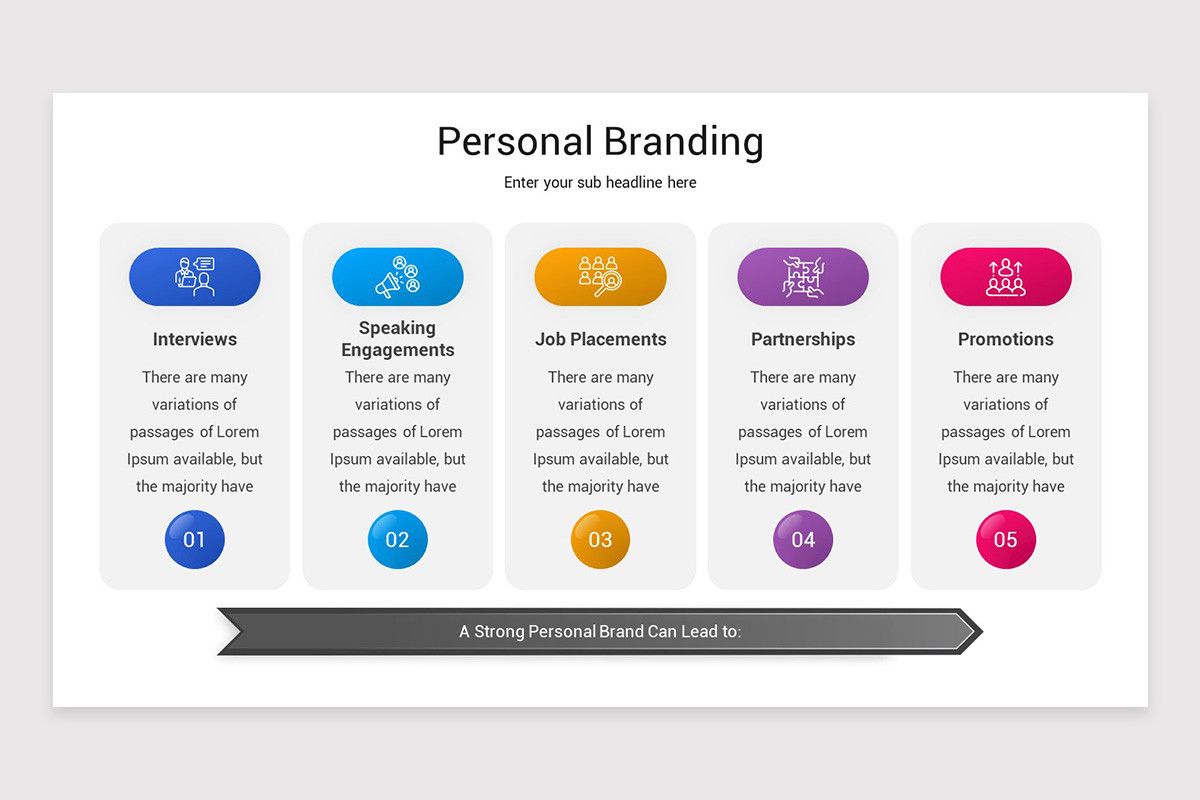 Personal Branding

Enter your sub headline here

Interviews

There are many variations of passages of Lorem Ipsum available, but the majority have

01

Speaking Engagements

There are many variations of passages of Lorem Ipsum available, but the majority have

02

Job Placements

There are many variations of passages of Lorem Ipsum available, but the majority have

03

Partnerships

There are many variations of passages of Lorem Ipsum available, but the majority have

04

Promotions

There are many variations of passages of Lorem Ipsum available, but the majority have

05

A Strong Personal Brand Can Lead to: